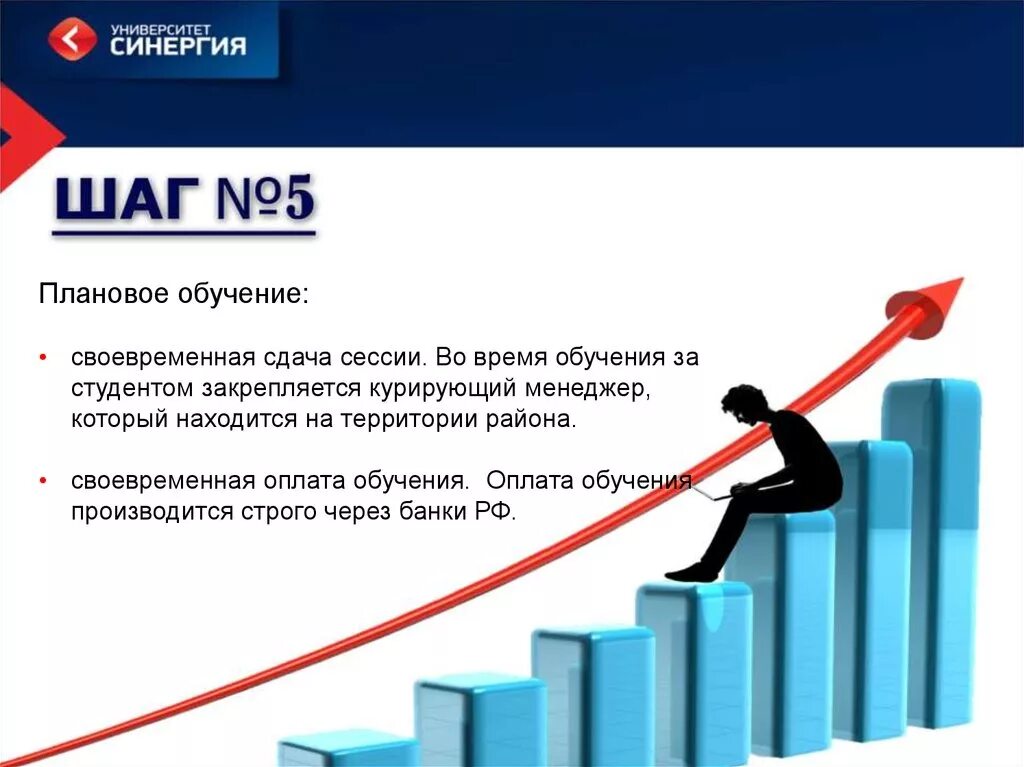 УНИВЕРСИТЕТ
СИНЕРГИЯ

ШАГ №5

Плановое обучение:

• своевременная сдача сессии. Во время обучения за студентом закрепляется курирующий менеджер, который находится на территории района.

• своевременная оплата обучения. Оплата обучения производится строго через банки РФ.